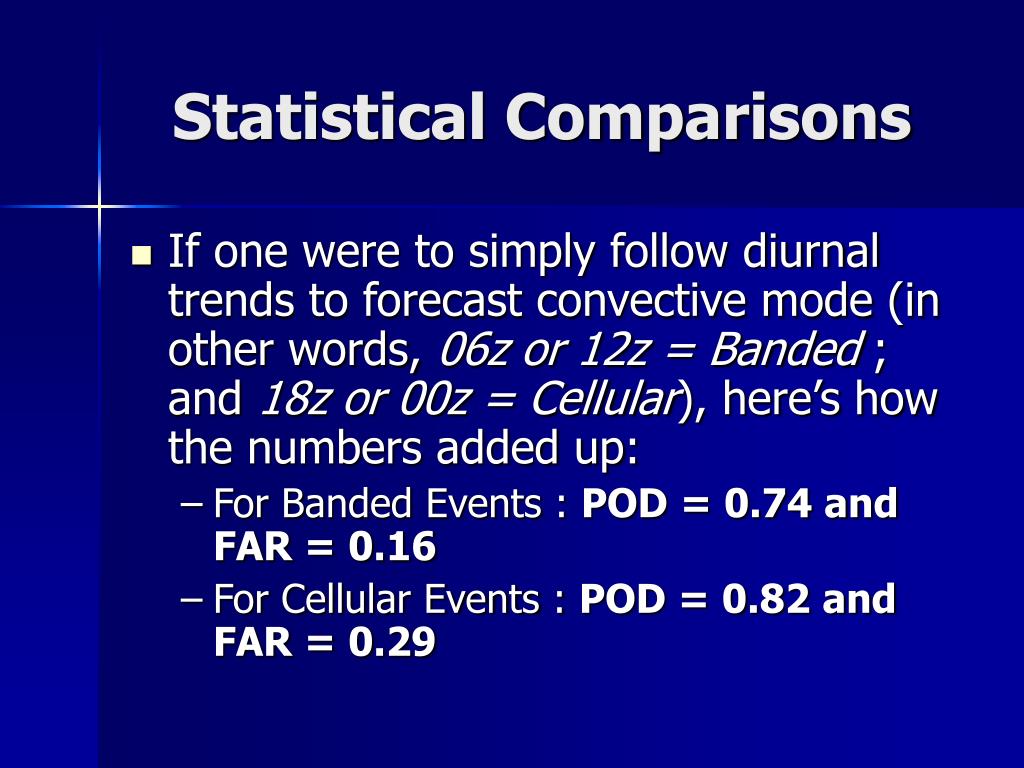 Statistical Comparisons

If one were to simply follow diurnal trends to forecast convective mode (in other words, 06z or 12z = Banded ; and 18z or 00z = Cellular), here's how the numbers added up:

– For Banded Events : POD = 0.74 and FAR = 0.16
– For Cellular Events : POD = 0.82 and FAR = 0.29